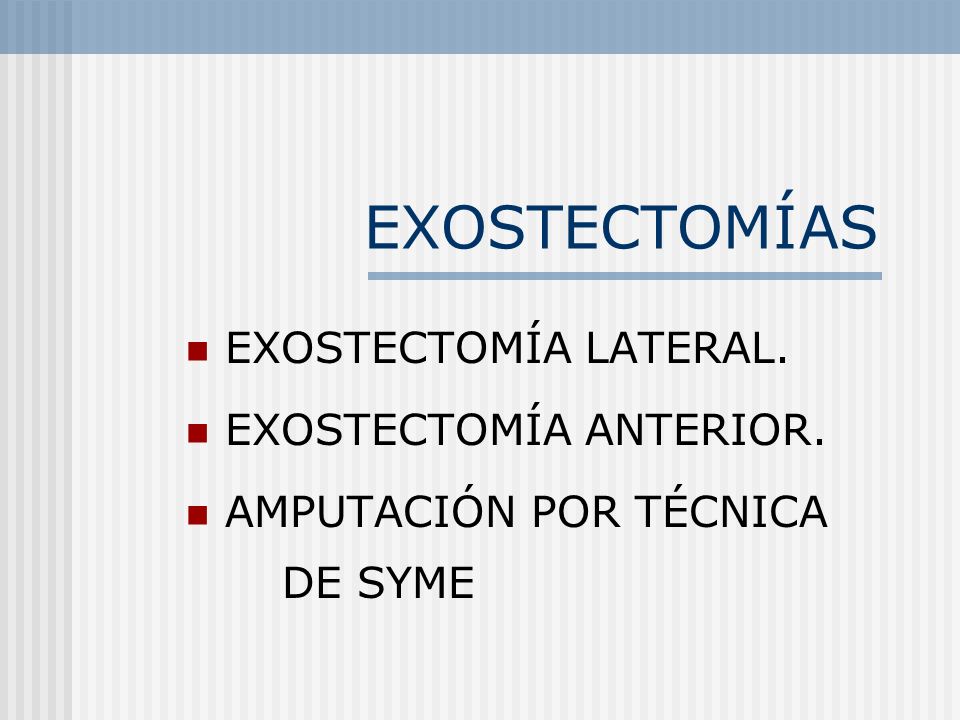 EXOSTECTOMÍAS

- EXOSTECTOMÍA LATERAL.
- EXOSTECTOMÍA ANTERIOR.
- AMPUTACIÓN POR TÉCNICA DE SYME